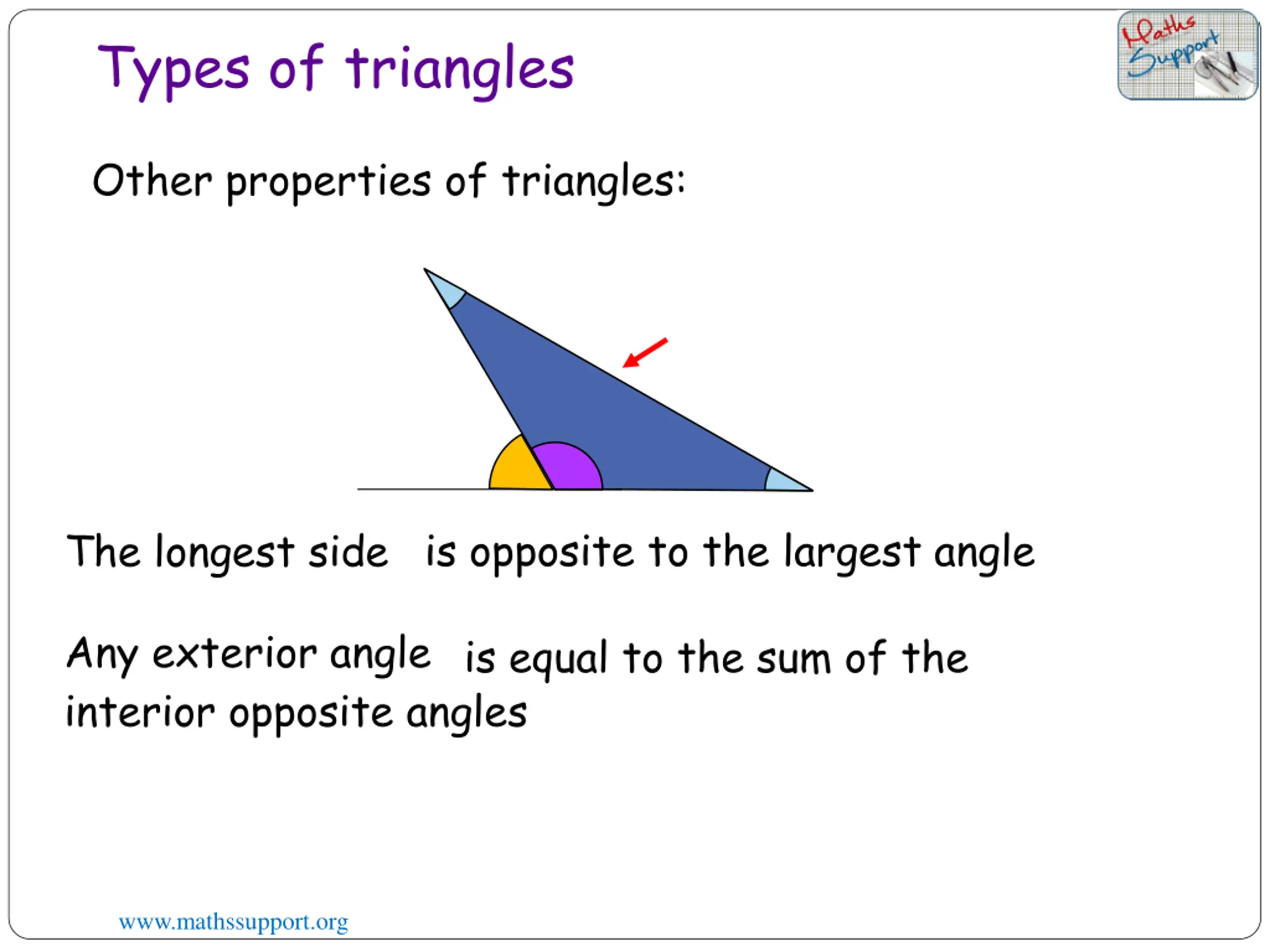 Types of triangles

Maths Support

Other properties of triangles:

The longest side is opposite to the largest angle

Any exterior angle is equal to the sum of the interior opposite angles

www.mathssupport.org